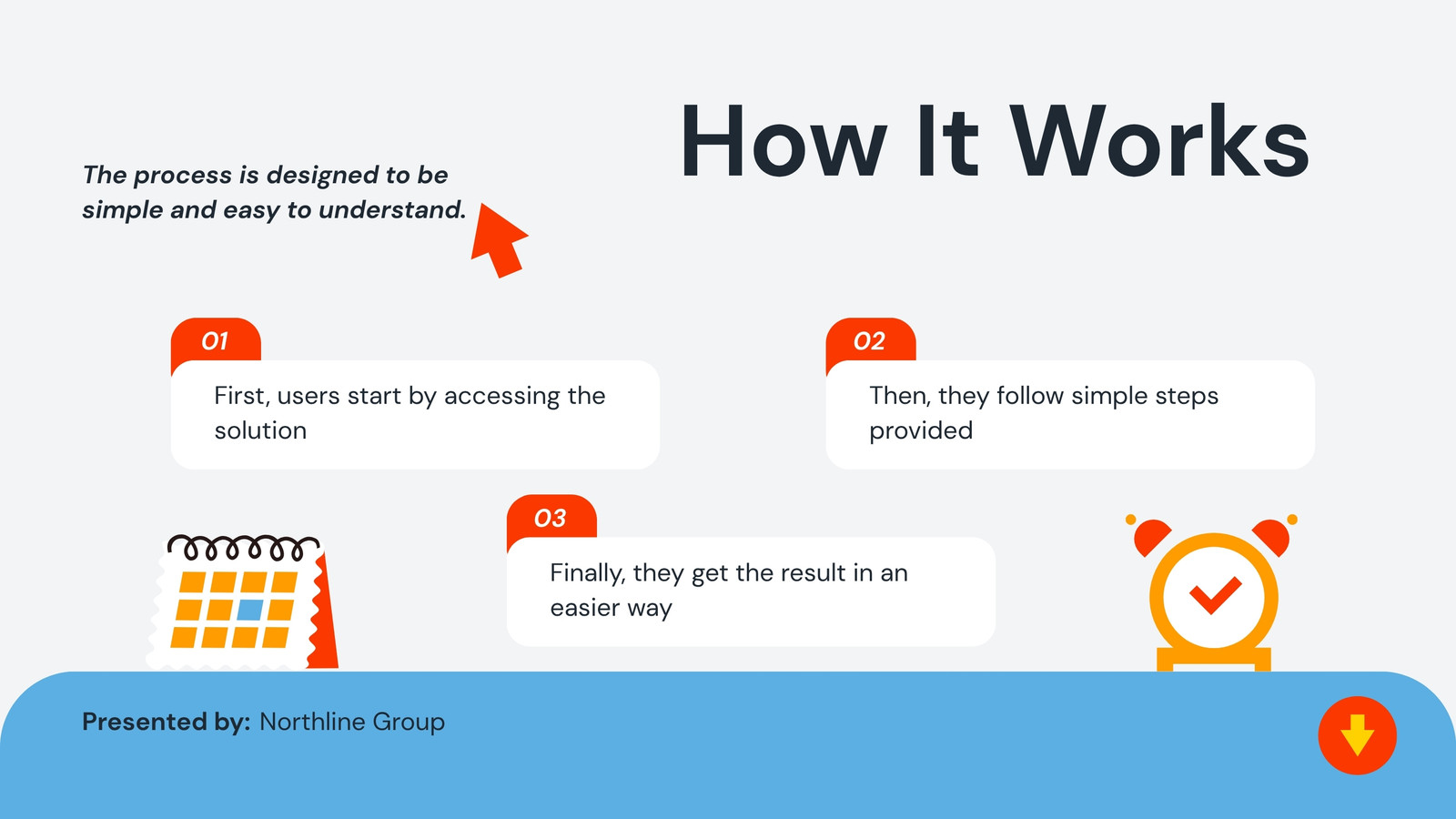 How It Works

The process is designed to be simple and easy to understand.

01

First, users start by accessing the solution

02

Then, they follow simple steps provided

03

Finally, they get the result in an easier way

Presented by: Northline Group